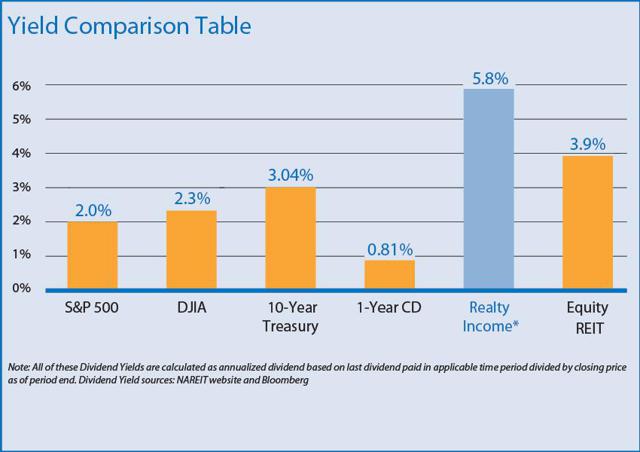 Yield Comparison Table

6%
5%
4%
3%
2%
1%
0%

2.0%
2.3%
3.04%
0.81%
5.8%
3.9%

S&P 500
DJIA
10-Year Treasury
1-Year CD
Realty Income*
Equity REIT

Note: All of these Dividend Yields are calculated as annualized dividend based on last dividend paid in applicable time period divided by closing price as of period end. Dividend Yield sources: NAREIT website and Bloomberg